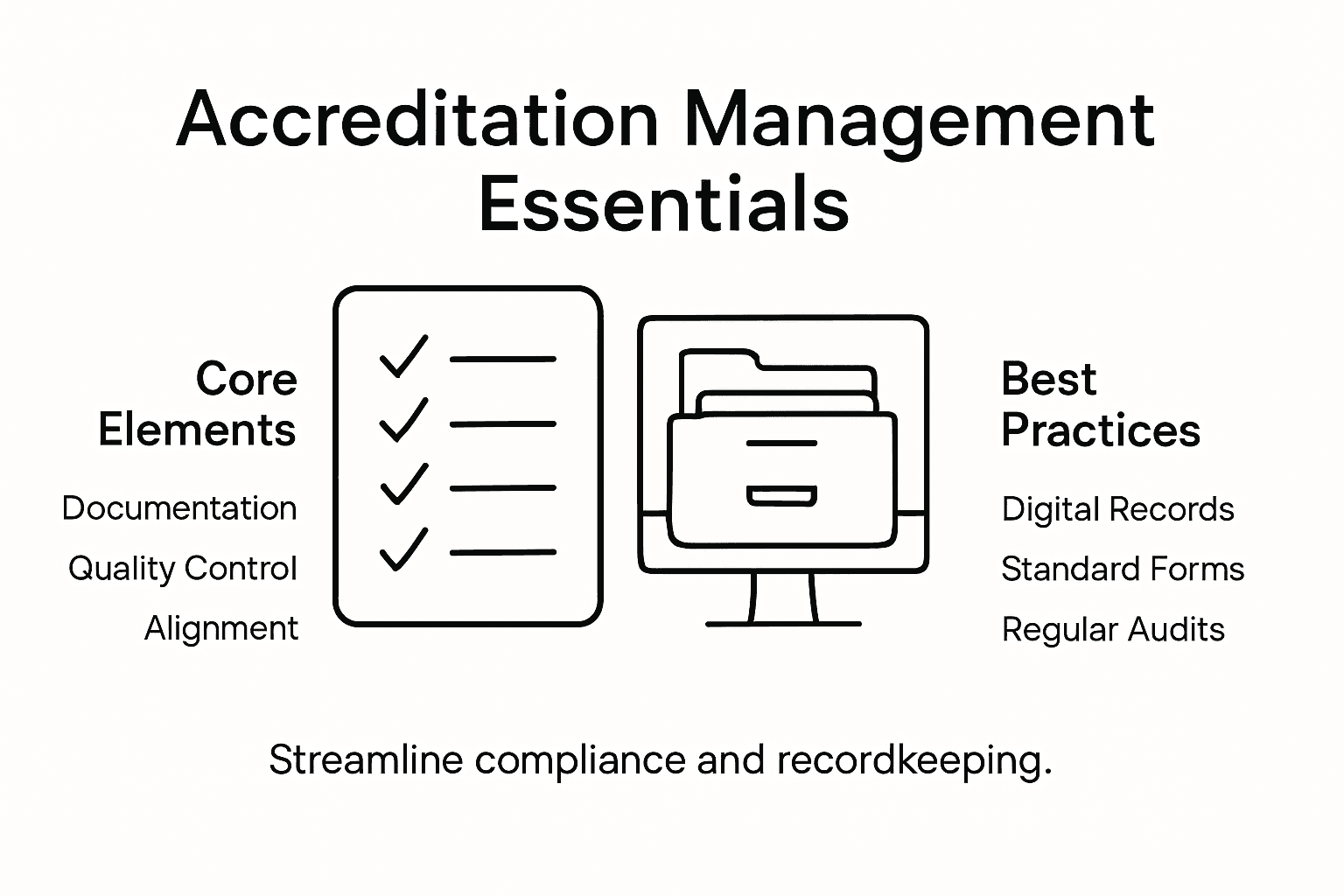 Accreditation Management Essentials

Core Elements

Documentation

Quality Control

Alignment

Best Practices

Digital Records

Standard Forms

Regular Audits

Streamline compliance and recordkeeping.